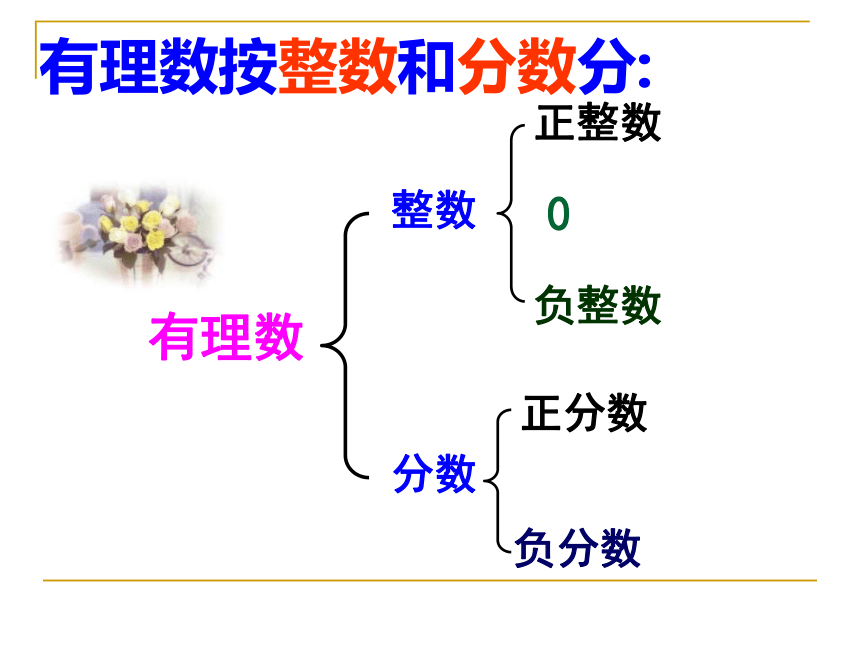 有理数按整数和分数分:

有理数

整数

正整数

0

负整数

分数

正分数

负分数